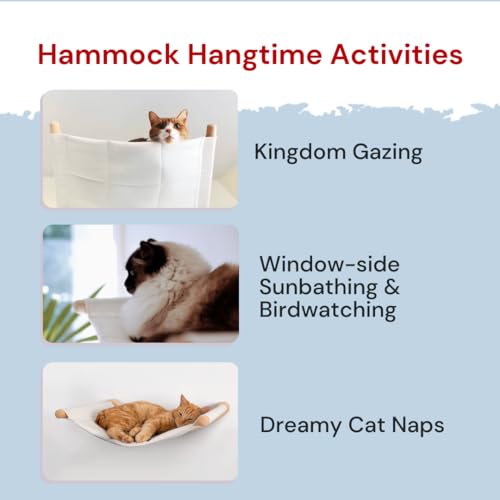 Hammock Hangtime Activities

Kingdom Gazing

Window-side Sunbathing & Birdwatching

Dreamy Cat Naps